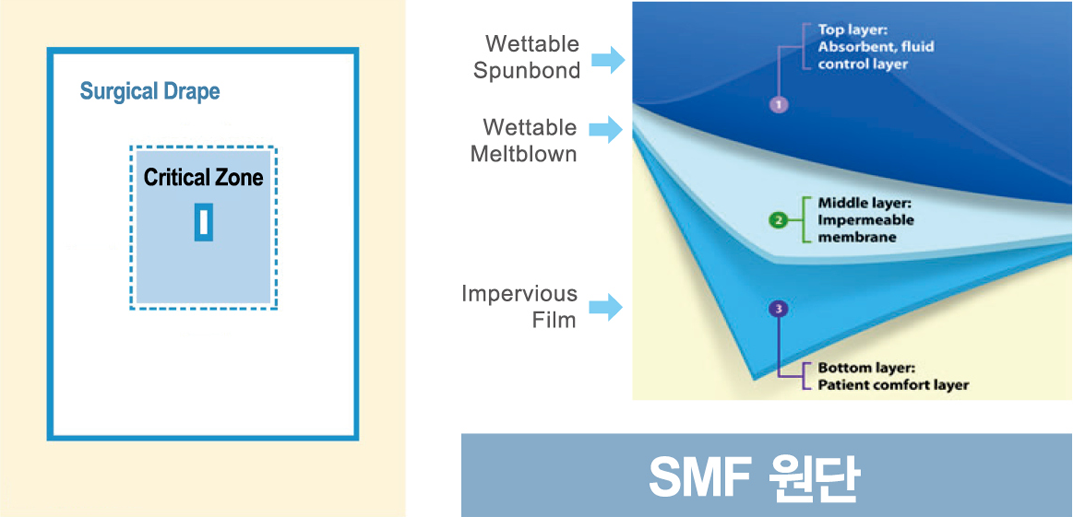 Surgical Drape

Critical Zone

Wettable Spunbond

Wettable Meltblown

Impervious Film

Top layer: Absorbent, fluid control layer

1

2

Middle layer: Impermeable membrane

3

Bottom layer: Patient comfort layer

SMF 원단